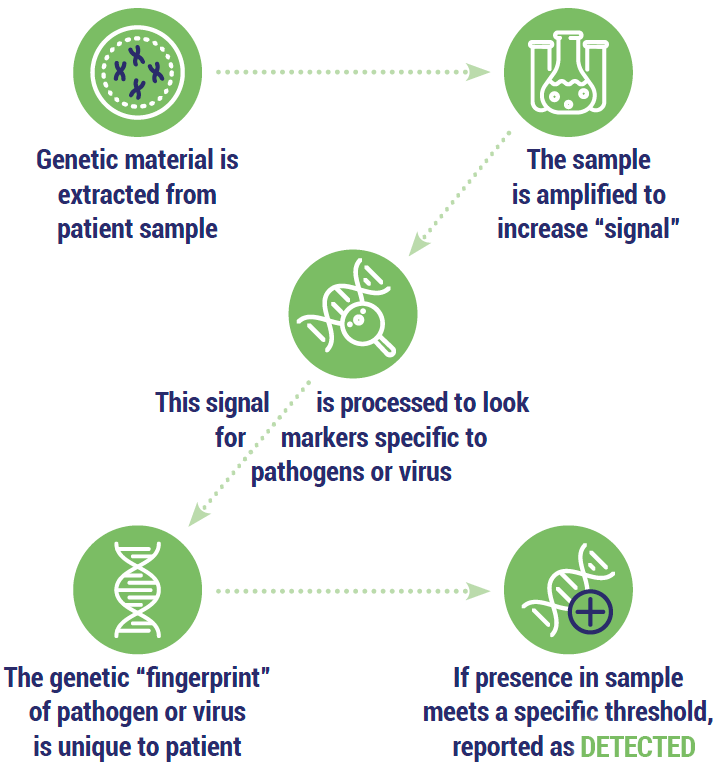 Genetic material is extracted from patient sample

The sample is amplified to increase “signal”

This signal is processed to look for markers specific to pathogens or virus

The genetic “fingerprint” of pathogen or virus is unique to patient

If presence in sample meets a specific threshold, reported as DETECTED